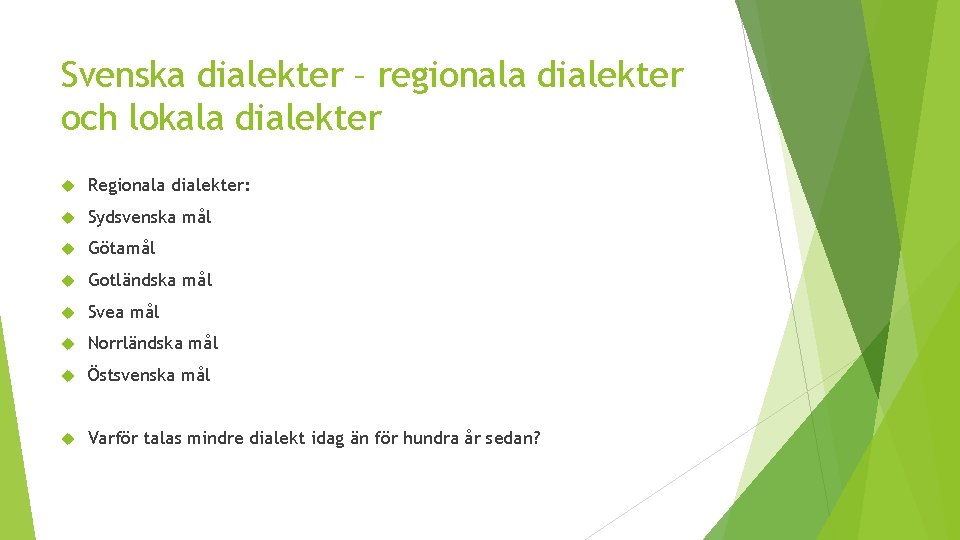 Svenska dialekter – regionala dialekter och lokala dialekter

Regionala dialekter:

Sydsvenska mål

Götamål

Gotländska mål

Svea mål

Norrländska mål

Östsvenska mål

Varför talas mindre dialekt idag än för hundra år sedan?